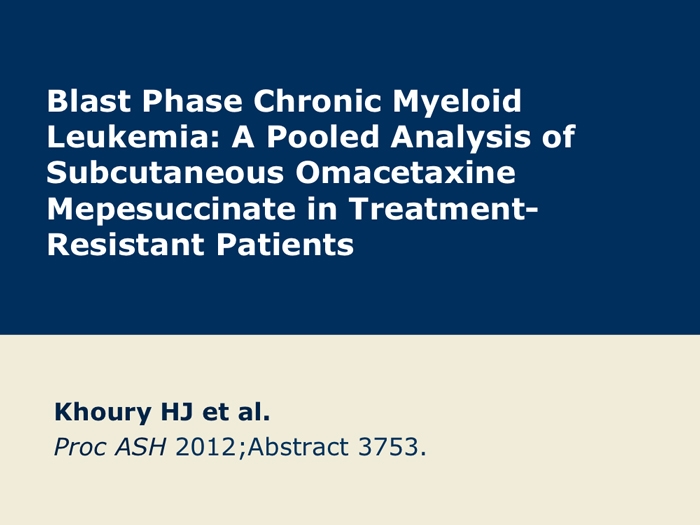 Blast Phase Chronic Myeloid Leukemia: A Pooled Analysis of Subcutaneous Omacetaxine Mepesuccinate in Treatment-Resistant Patients

Khoury HJ et al.
Proc ASH 2012;Abstract 3753.